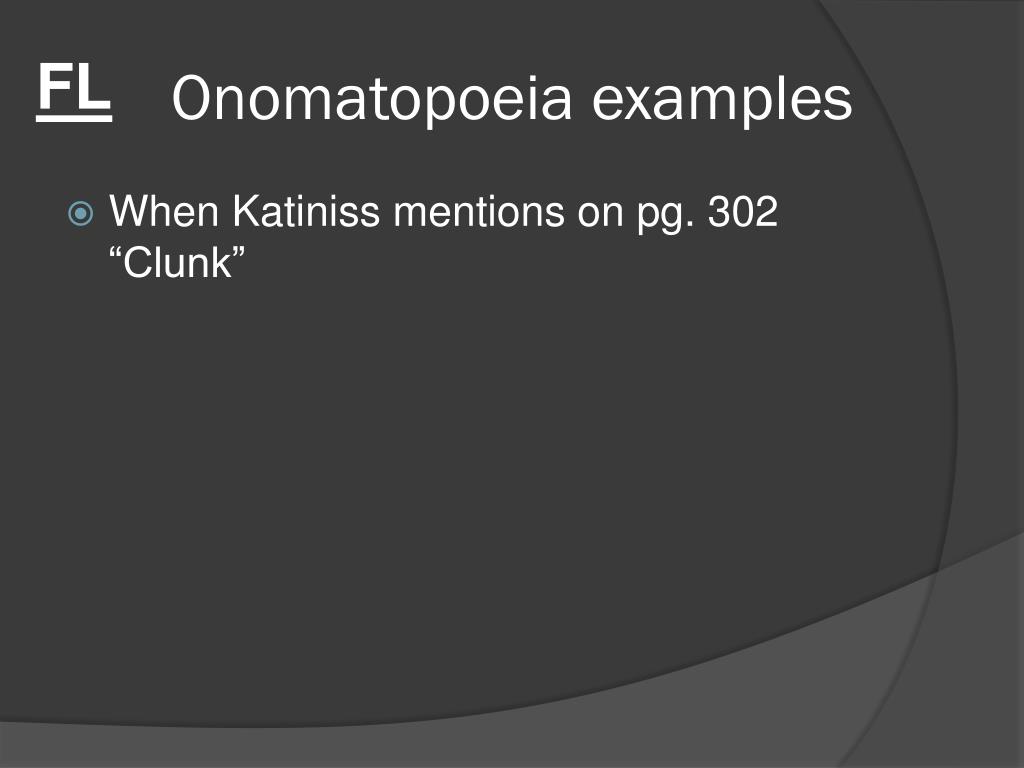 FL

Onomatopoeia examples

When Katiniss mentions on pg. 302 “Clunk”